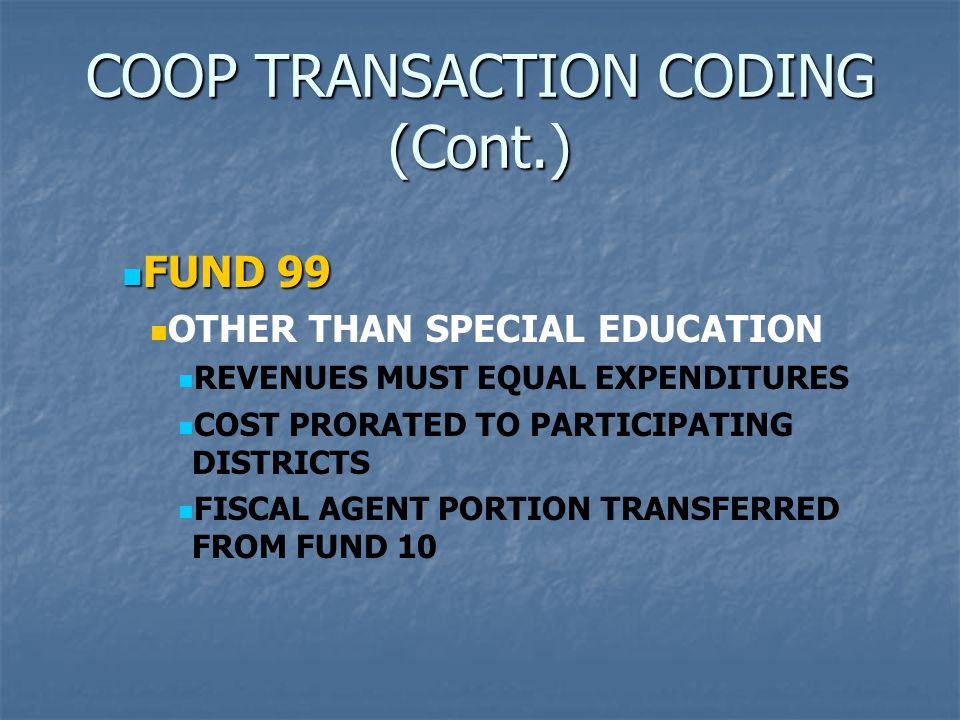 COOP TRANSACTION CODING (Cont.)

FUND 99

OTHER THAN SPECIAL EDUCATION

REVENUES MUST EQUAL EXPENDITURES

COST PRORATED TO PARTICIPATING DISTRICTS

FISCAL AGENT PORTION TRANSFERRED FROM FUND 10